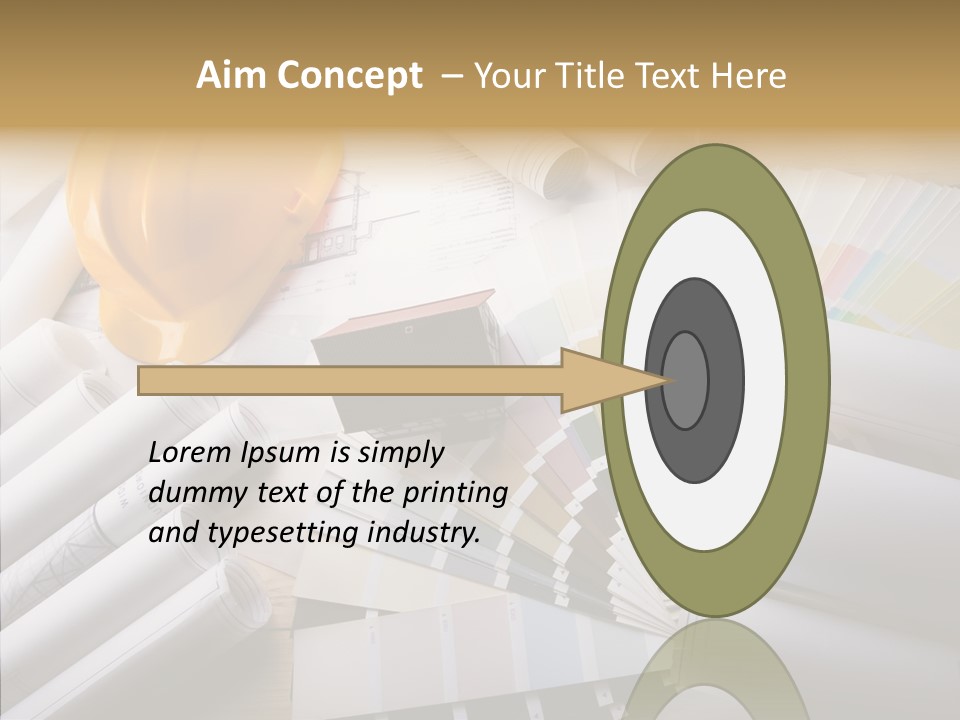 Aim Concept – Your Title Text Here

Lorem Ipsum is simply dummy text of the printing and typesetting industry.